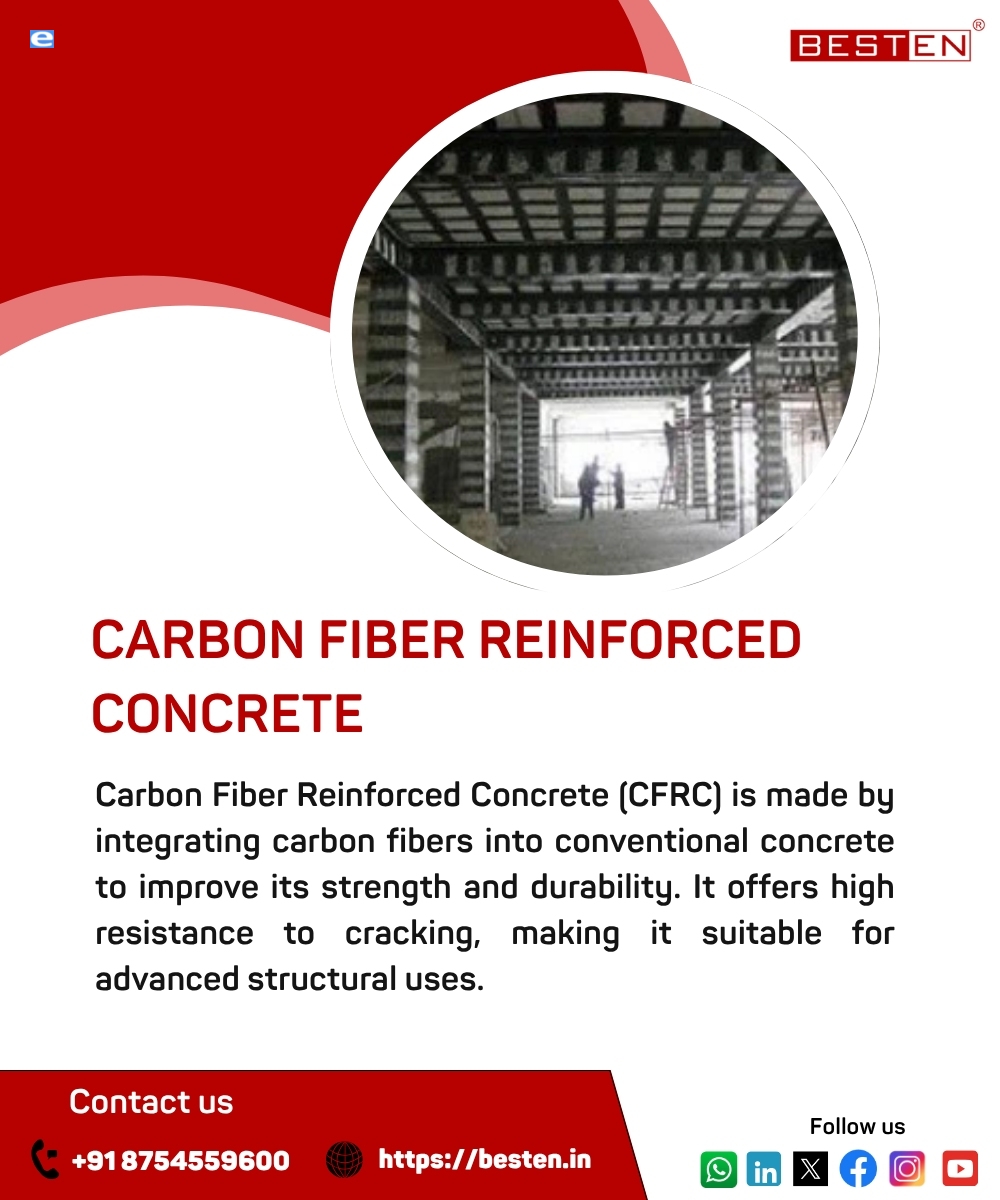 BESTEN®

CARBON FIBER REINFORCED CONCRETE

Carbon Fiber Reinforced Concrete (CFRC) is made by integrating carbon fibers into conventional concrete to improve its strength and durability. It offers high resistance to cracking, making it suitable for advanced structural uses.

Contact us

+91 8754559600

https://besten.in

Follow us